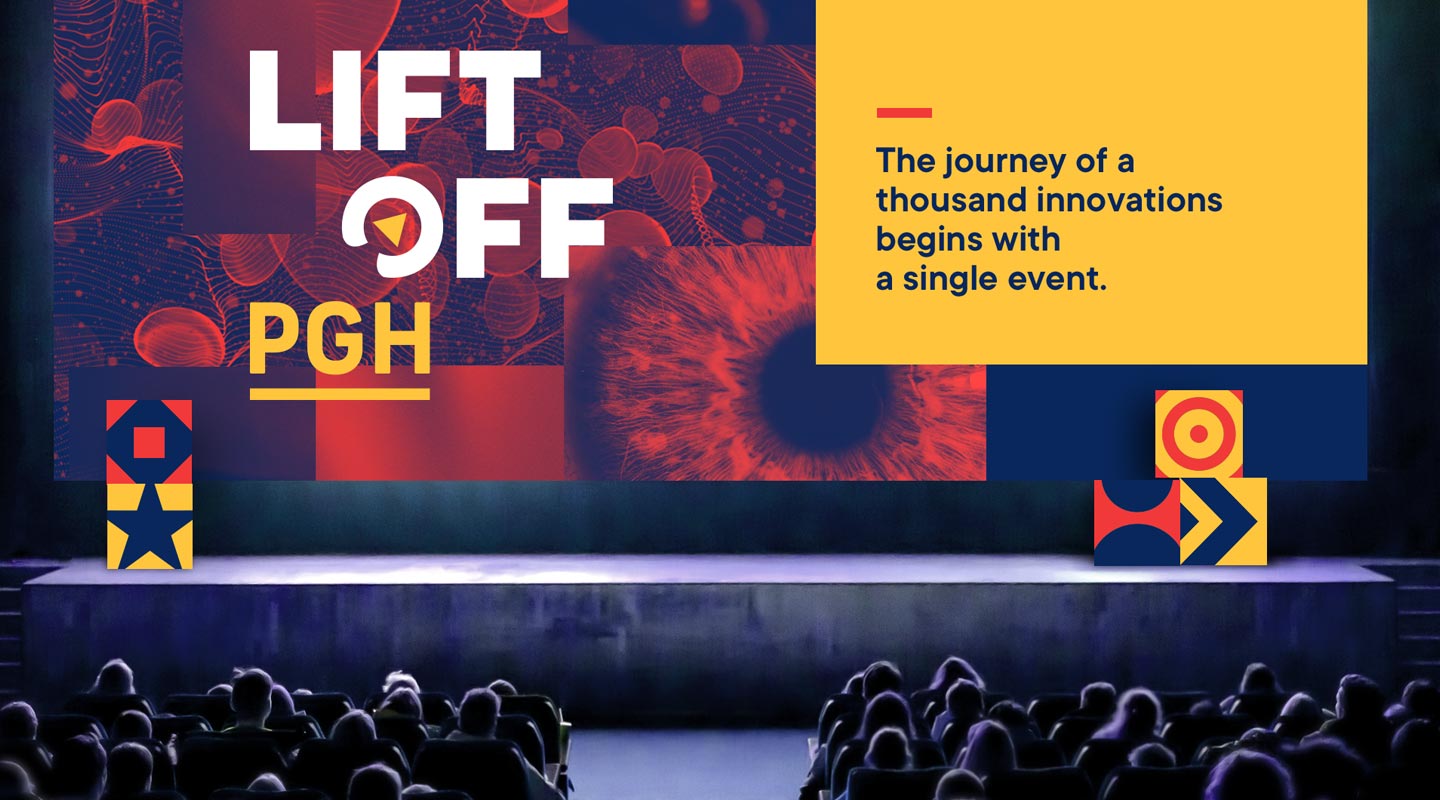 LIFT OFF
PGH

The journey of a thousand innovations begins with a single event.